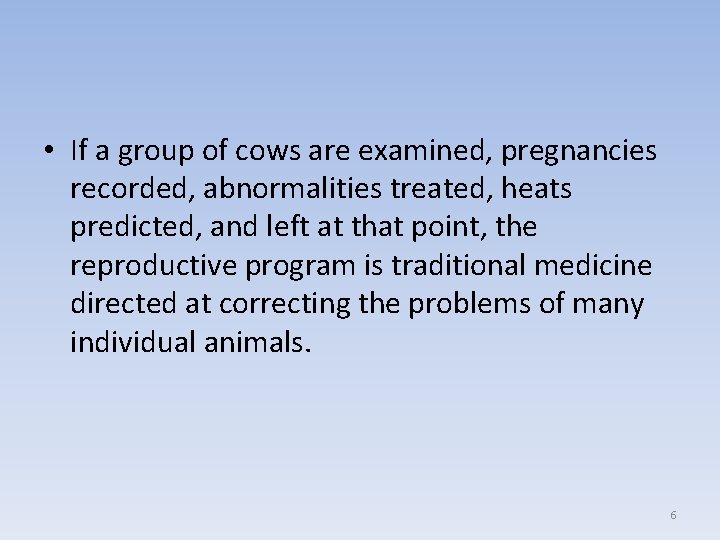 • If a group of cows are examined, pregnancies recorded, abnormalities treated, heats predicted, and left at that point, the reproductive program is traditional medicine directed at correcting the problems of many individual animals.

6